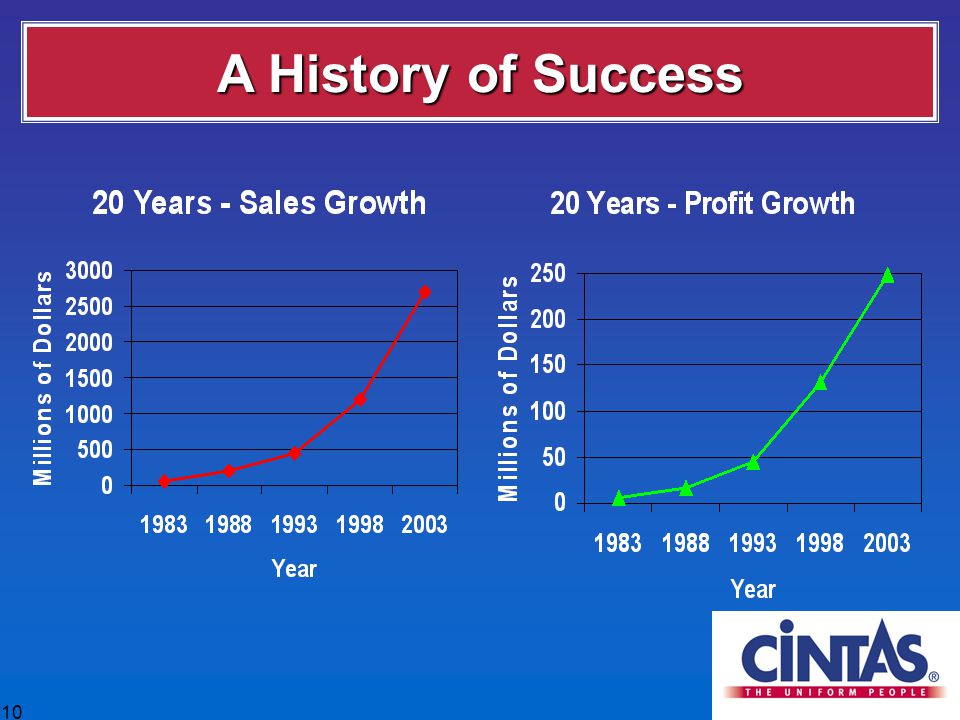 A History of Success

20 Years - Sales Growth

Millions of Dollars

3000
2500
2000
1500
1000
500
0

1983 1988 1993 1998 2003

Year

20 Years - Profit Growth

Millions of Dollars

250
200
150
100
50
0

1983 1988 1993 1998 2003

Year

CINTAS®
THE UNIFORM PEOPLE

10